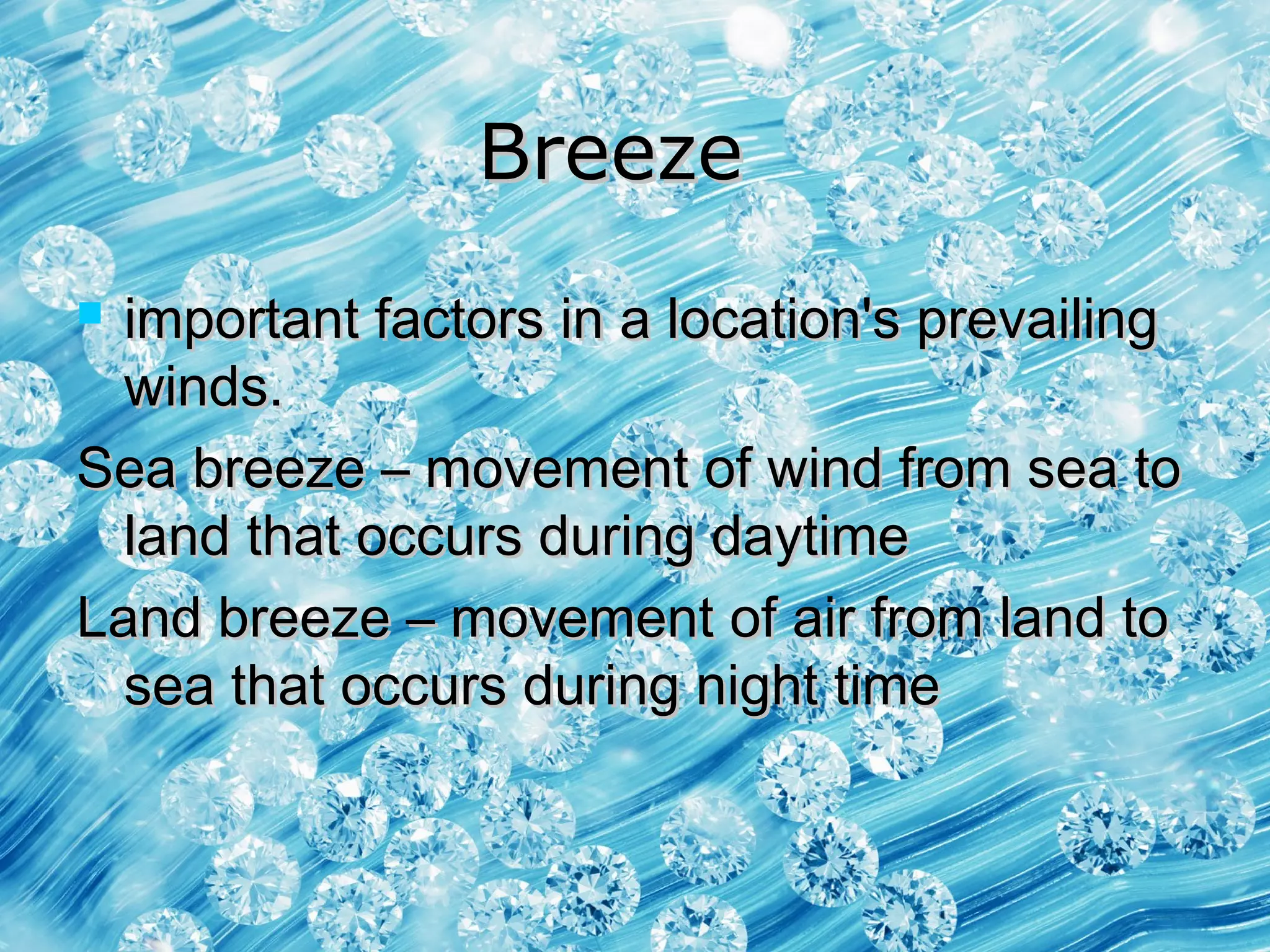 Breeze

- important factors in a location's prevailing winds.

Sea breeze – movement of wind from sea to land that occurs during daytime

Land breeze – movement of air from land to sea that occurs during night time